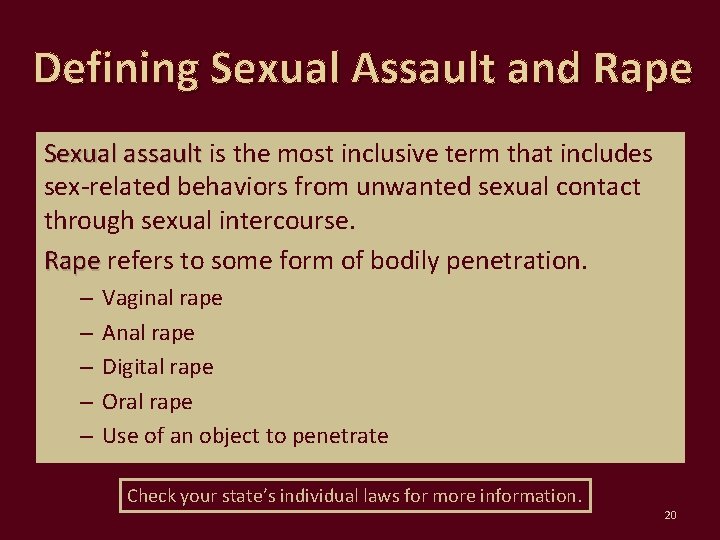 Defining Sexual Assault and Rape

Sexual assault is the most inclusive term that includes sex-related behaviors from unwanted sexual contact through sexual intercourse.

Rape refers to some form of bodily penetration.

– Vaginal rape
– Anal rape
– Digital rape
– Oral rape
– Use of an object to penetrate

Check your state's individual laws for more information.

20